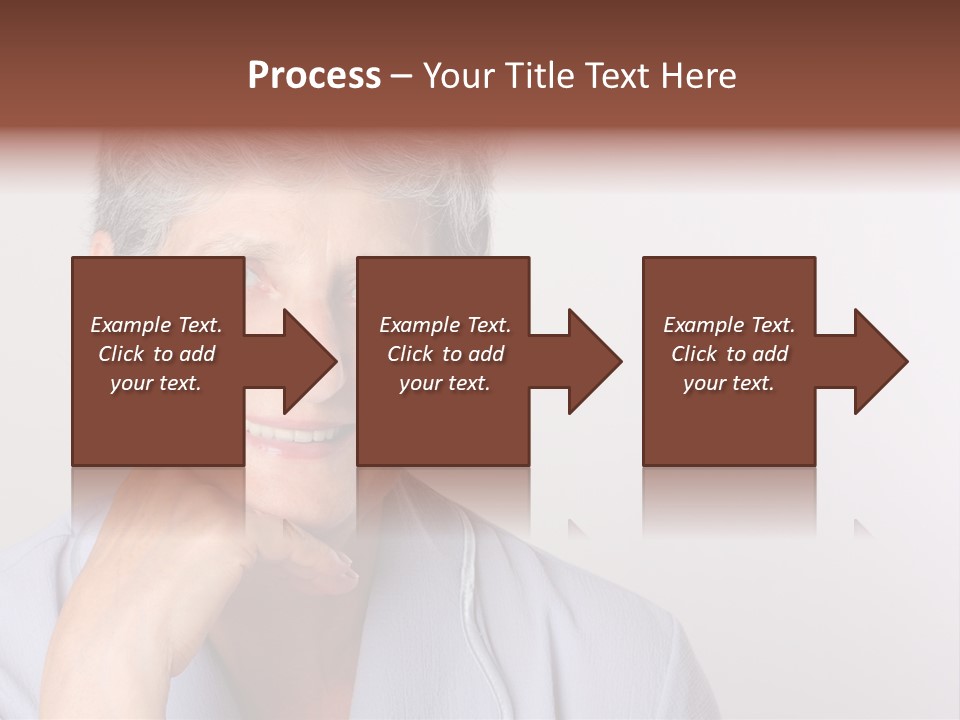 Process – Your Title Text Here

Example Text. Click to add your text.

Example Text. Click to add your text.

Example Text. Click to add your text.